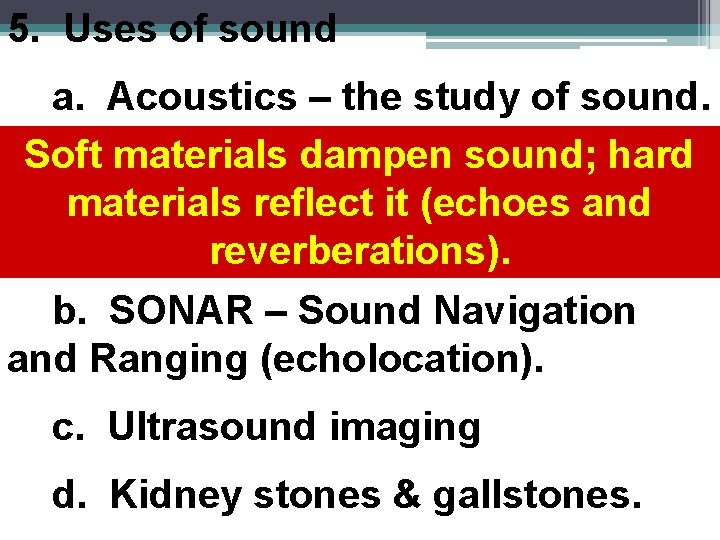 5. Uses of sound

a. Acoustics – the study of sound.

Soft materials dampen sound; hard materials reflect it (echoes and reverberations).

b. SONAR – Sound Navigation and Ranging (echolocation).

c. Ultrasound imaging

d. Kidney stones & gallstones.